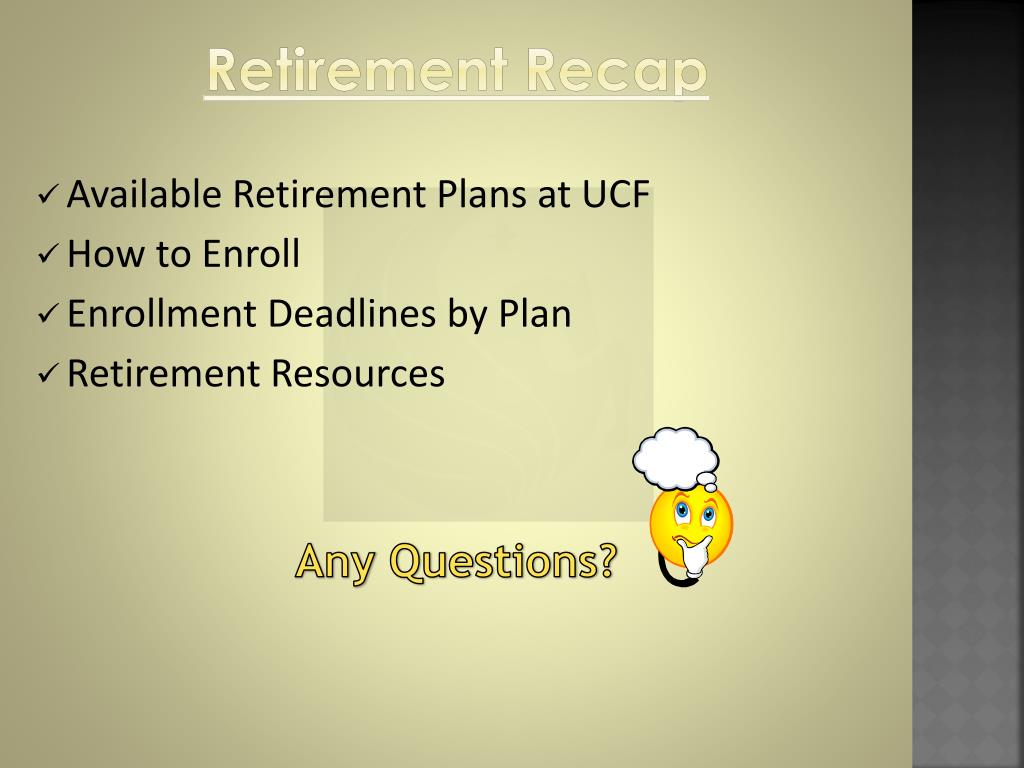 Retirement Recap

✓ Available Retirement Plans at UCF
✓ How to Enroll
✓ Enrollment Deadlines by Plan
✓ Retirement Resources

Any Questions?